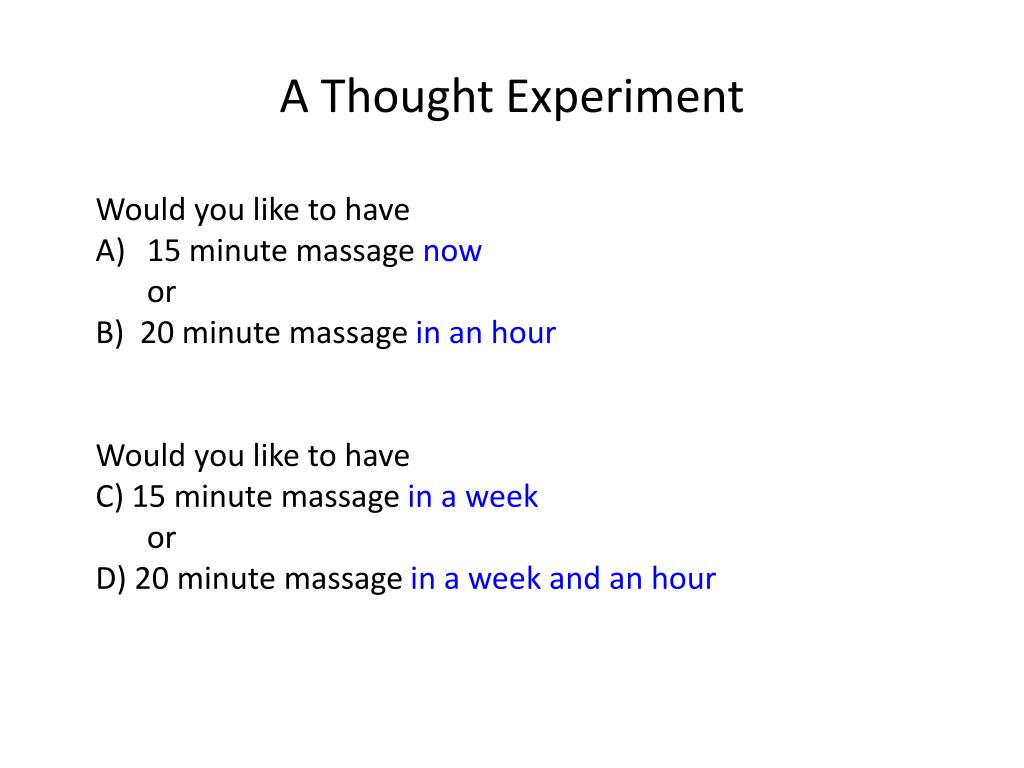 A Thought Experiment

Would you like to have
A) 15 minute massage now
or
B) 20 minute massage in an hour

Would you like to have
C) 15 minute massage in a week
or
D) 20 minute massage in a week and an hour